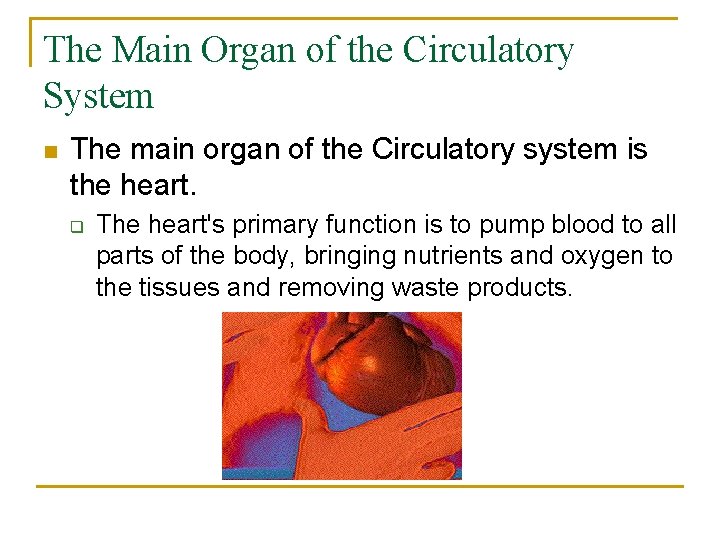 The Main Organ of the Circulatory System

The main organ of the Circulatory system is the heart.

The heart's primary function is to pump blood to all parts of the body, bringing nutrients and oxygen to the tissues and removing waste products.